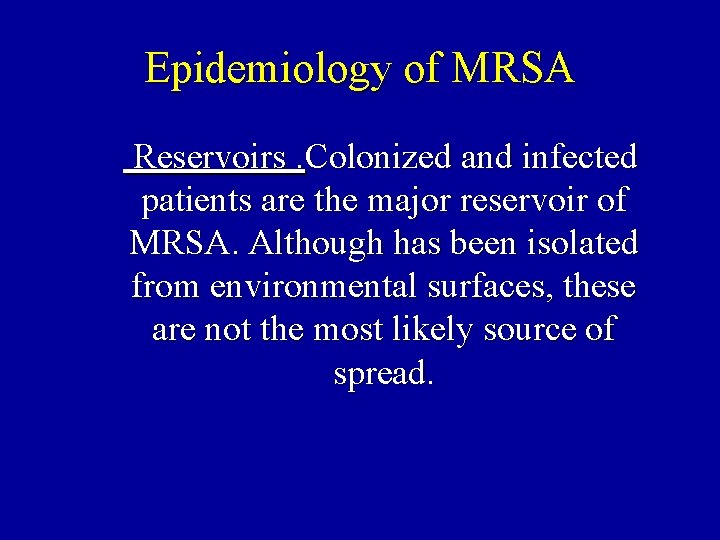 Epidemiology of MRSA

Reservoirs .Colonized and infected patients are the major reservoir of MRSA. Although has been isolated from environmental surfaces, these are not the most likely source of spread.